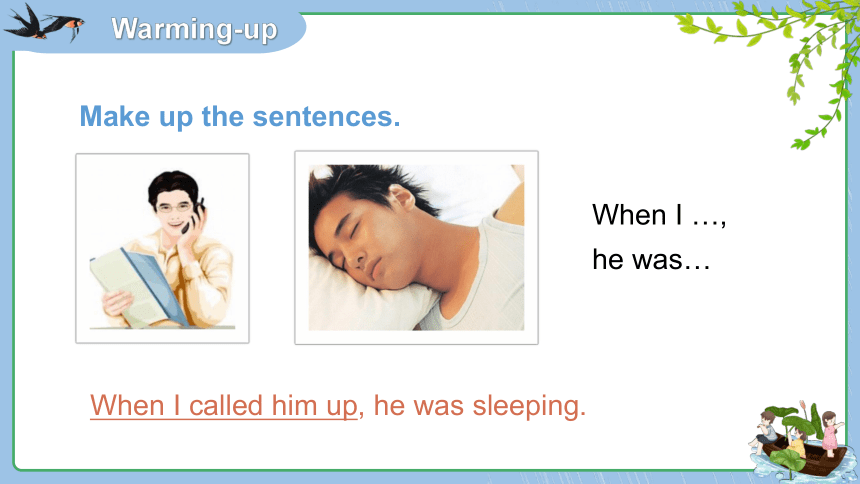 Warming-up

Make up the sentences.

When I …,
he was…

When I called him up, he was sleeping.